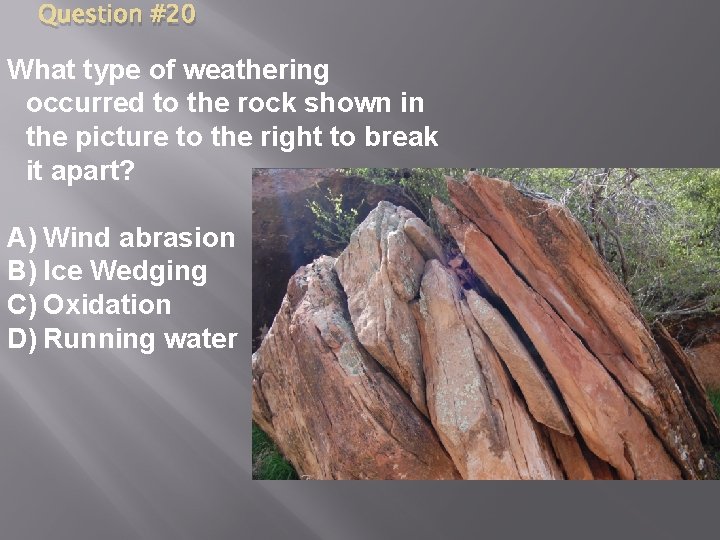 Question #20

What type of weathering occurred to the rock shown in the picture to the right to break it apart?

A) Wind abrasion
B) Ice Wedging
C) Oxidation
D) Running water